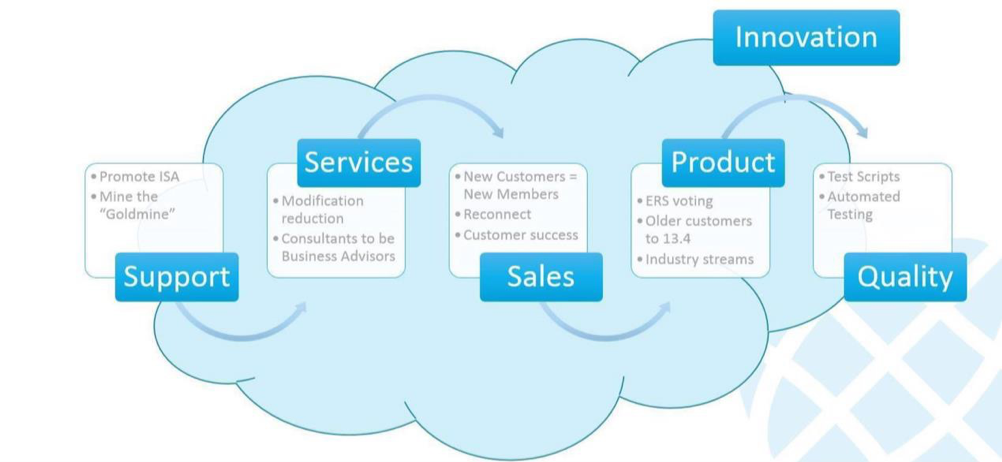 Innovation

• Promote ISA
• Mine the "Goldmine"

Support

Services

• Modification reduction
• Consultants to be Business Advisors

• New Customers = New Members
• Reconnect
• Customer success

Sales

Product

• ERS voting
• Older customers to 13.4
• Industry streams

• Test Scripts
• Automated Testing

Quality